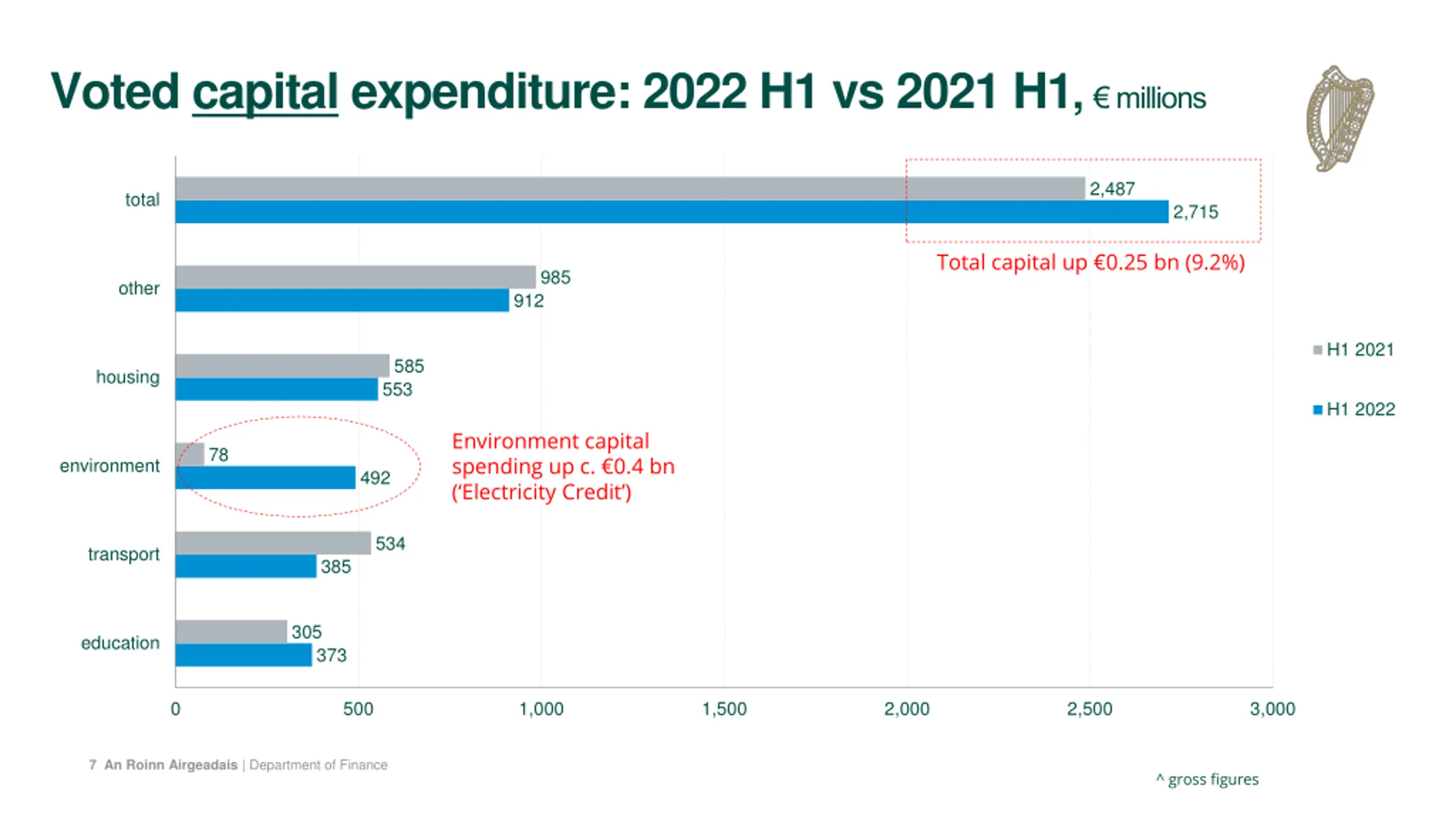 Voted capital expenditure: 2022 H1 vs 2021 H1, € millions

total 2,487 2,715

Total capital up €0.25 bn (9.2%)

other 985 912

housing 585 553

environment 78 492

Environment capital spending up c. €0.4 bn ('Electricity Credit')

transport 534 385

education 305 373

0 500 1,000 1,500 2,000 2,500 3,000

H1 2021
H1 2022

7 An Roinn Airgeadais | Department of Finance

^ gross figures